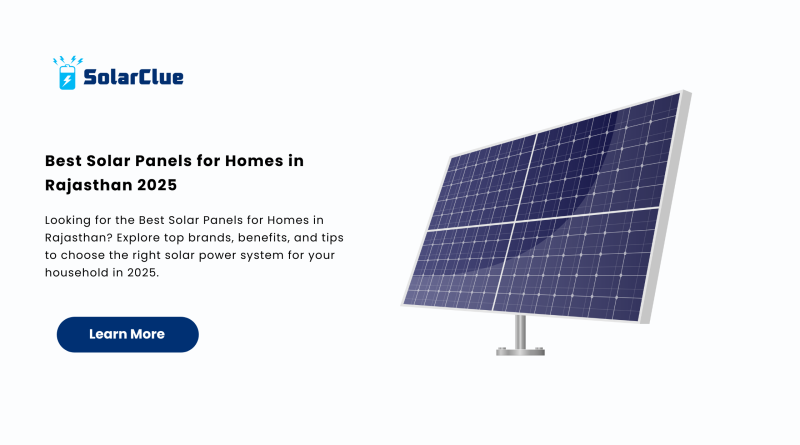 SolarClue

Best Solar Panels for Homes in Rajasthan 2025

Looking for the Best Solar Panels for Homes in Rajasthan? Explore top brands, benefits, and tips to choose the right solar power system for your household in 2025.

Learn More